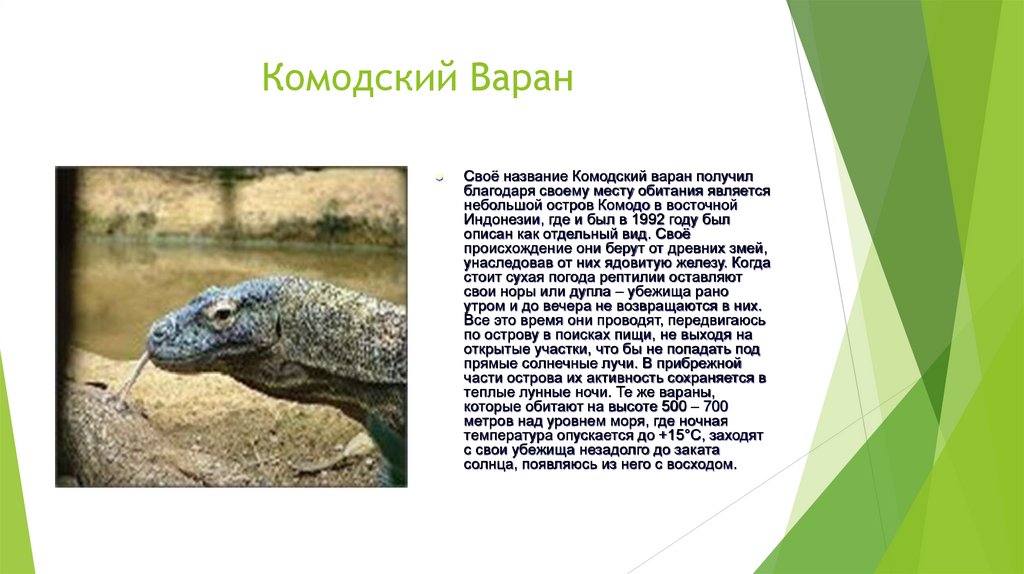 Комодский Варан

Своё название Комодский варан получил благодаря своему месту обитания является небольшой остров Комодо в восточной Индонезии, где и был в 1992 году был описан как отдельный вид. Своё происхождение они берут от древних змей, унаследовав от них ядовитую железу. Когда стоит сухая погода рептилии оставляют свои норы или дупла – убежища рано утром и до вечера не возвращаются в них. Все это время они проводят, передвигаюсь по острову в поисках пищи, не выходя на открытые участки, что бы не попадать под прямые солнечные лучи. В прибрежной части острова их активность сохраняется в теплые лунные ночи. Те же вараны, которые обитают на высоте 500 – 700 метров над уровнем моря, где ночная температура опускается до +15°С, заходят с свои убежища незадолго до заката солнца, появляюсь из него с восходом.